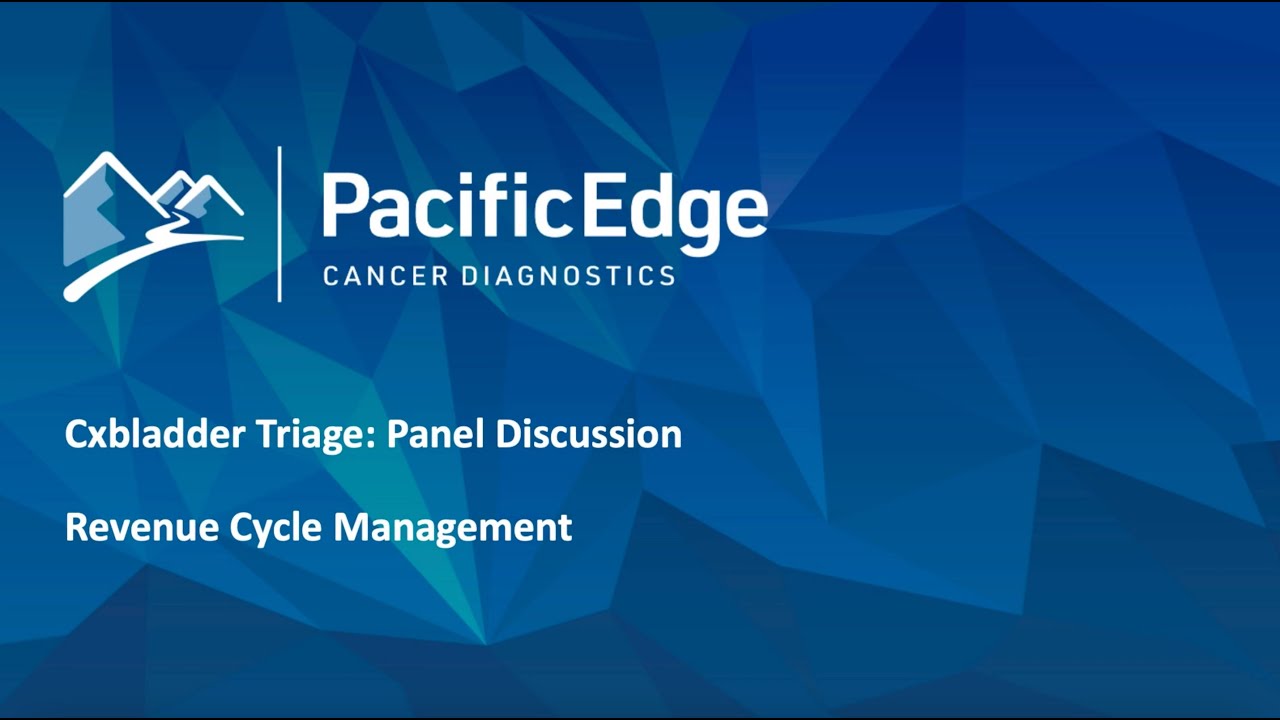 PacificEdge
CANCER DIAGNOSTICS

Cxbladder Triage: Panel Discussion

Revenue Cycle Management